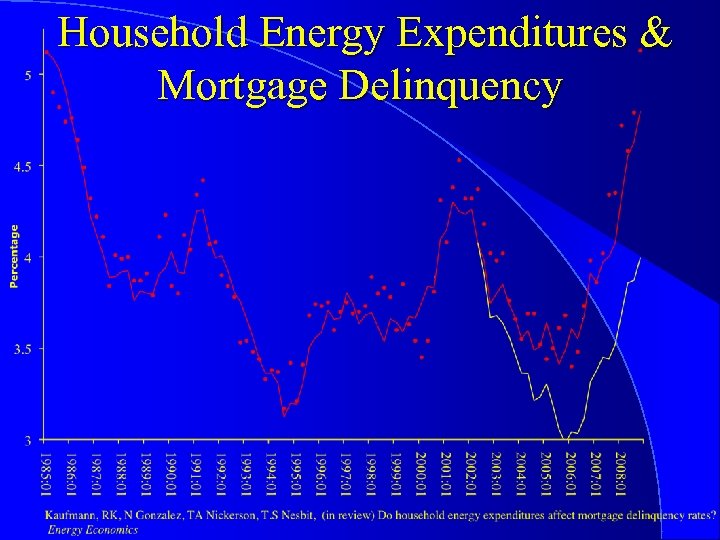 Household Energy Expenditures & Mortgage Delinquency

Percentage

5
4.5
4
3.5
3

1985:01
1986:01
1987:01
1988:01
1989:01
1990:01
1991:01
1992:01
1993:01
1994:01
1995:01
1996:01
1997:01
1998:01
1999:01
2000:01
2001:01
2002:01
2003:01
2004:01
2005:01
2006:01
2007:01
2008:01

Kaufmann, RK, N Gonzalez, TA Nickerson, T.S Nesbit, (in review) Do household energy expenditures affect mortgage delinquency rates? Energy Economics